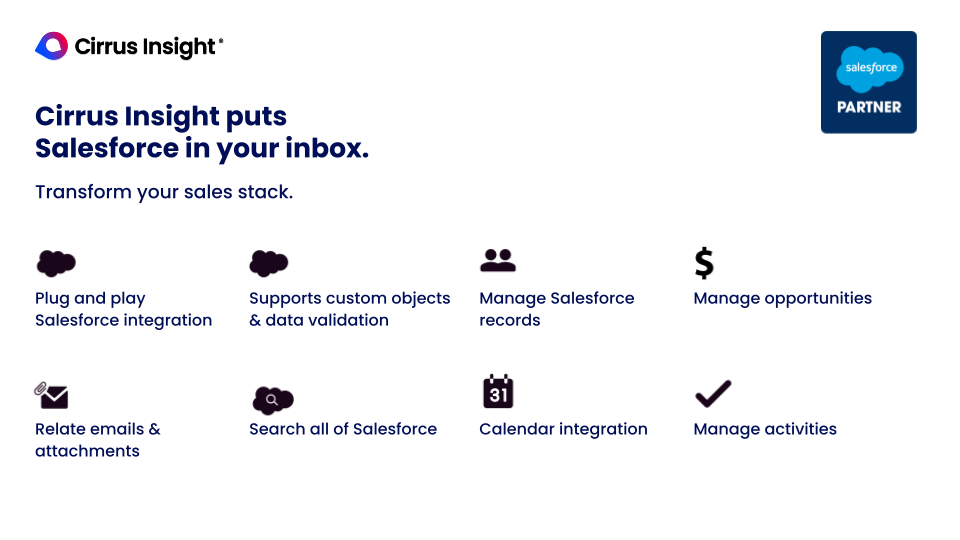 Cirrus Insight®

salesforce
PARTNER

Cirrus Insight puts Salesforce in your inbox.

Transform your sales stack.

Plug and play Salesforce integration

Supports custom objects & data validation

Manage Salesforce records

$

Manage opportunities

Relate emails & attachments

Search all of Salesforce

31

Calendar integration

Manage activities